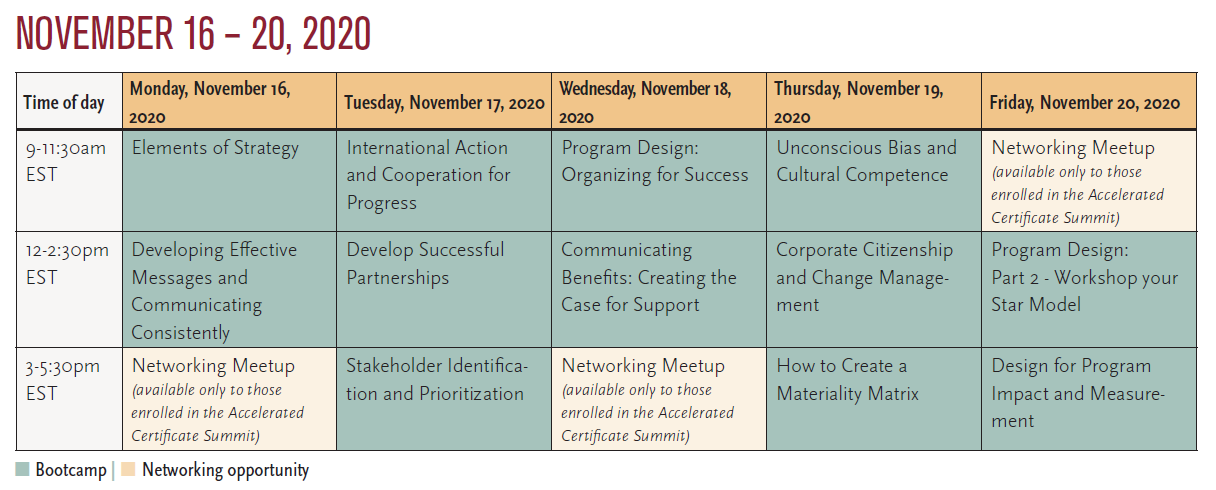 NOVEMBER 16 – 20, 2020

| Time of day | Monday, November 16, 2020 | Tuesday, November 17, 2020 | Wednesday, November 18, 2020 | Thursday, November 19, 2020 | Friday, November 20, 2020 |
|---|---|---|---|---|---|
| 9-11:30am EST | Elements of Strategy | International Action and Cooperation for Progress | Program Design: Organizing for Success | Unconscious Bias and Cultural Competence | Networking Meetup (available only to those enrolled in the Accelerated Certificate Summit) |
| 12-2:30pm EST | Developing Effective Messages and Communicating Consistently | Develop Successful Partnerships | Communicating Benefits: Creating the Case for Support | Corporate Citizenship and Change Management | Program Design: Part 2 - Workshop your Star Model |
| 3-5:30pm EST | Networking Meetup (available only to those enrolled in the Accelerated Certificate Summit) | Stakeholder Identification and Prioritization | Networking Meetup (available only to those enrolled in the Accelerated Certificate Summit) | How to Create a Materiality Matrix | Design for Program Impact and Measurement |

Bootcamp | Networking opportunity